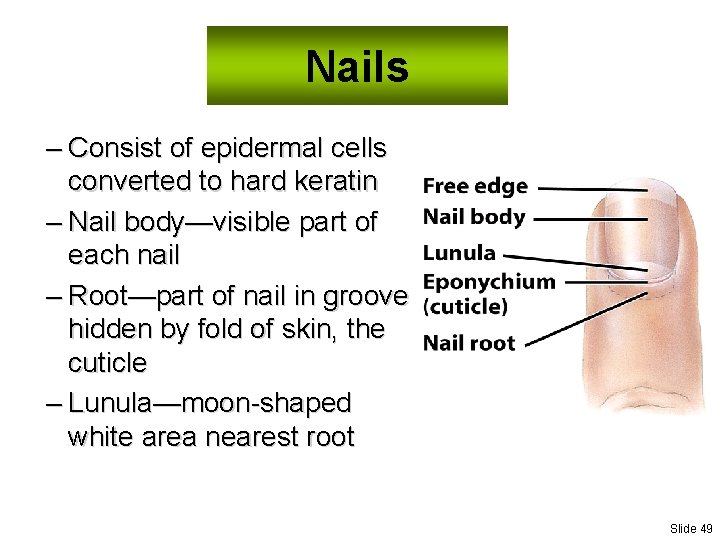 Nails

– Consist of epidermal cells converted to hard keratin

– Nail body—visible part of each nail

– Root—part of nail in groove hidden by fold of skin, the cuticle

– Lunula—moon-shaped white area nearest root

Free edge
Nail body
Lunula
Eponychium (cuticle)
Nail root

Slide 49